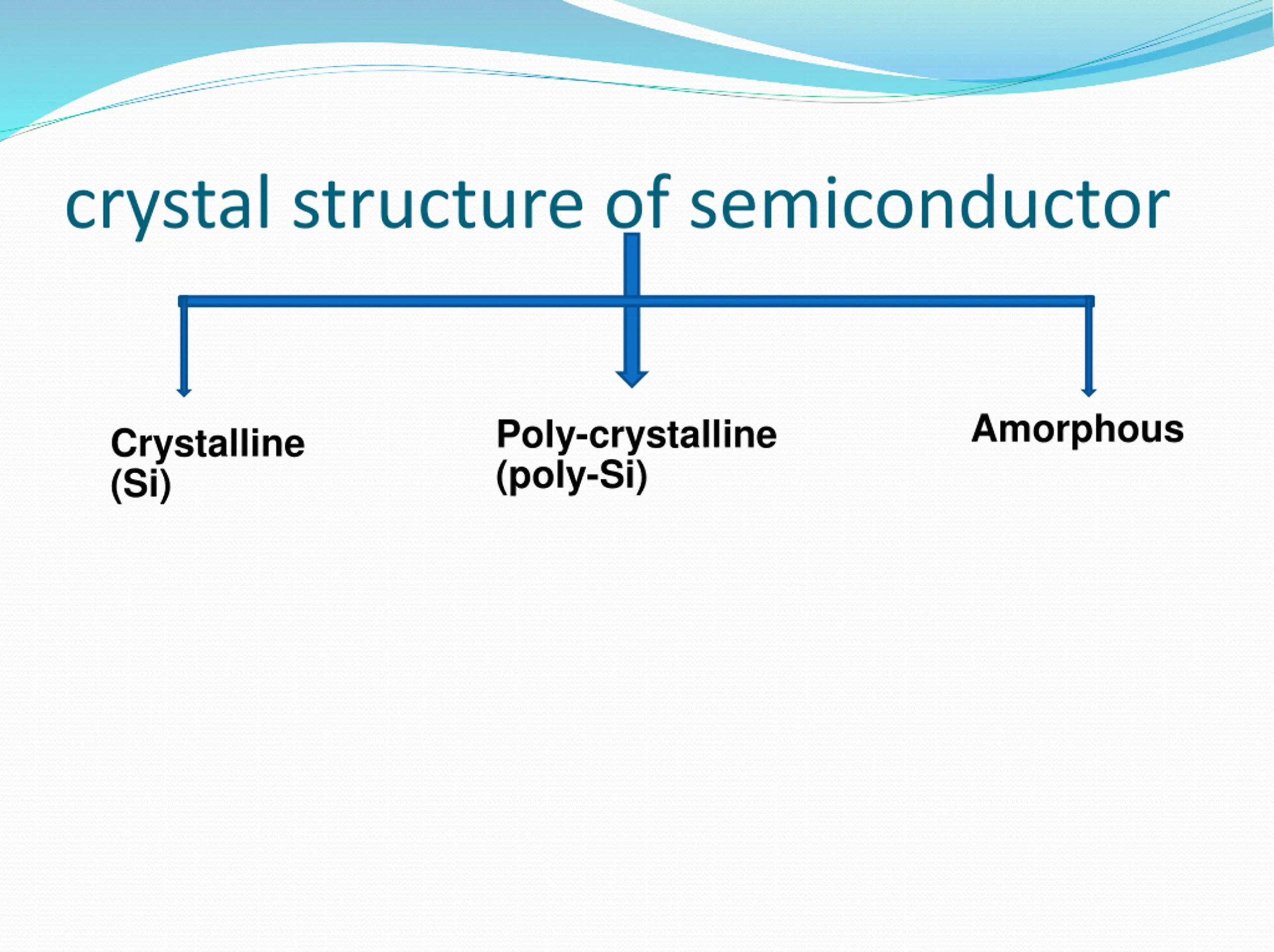 crystal structure of semiconductor

Crystalline
(Si)

Poly-crystalline
(poly-Si)

Amorphous